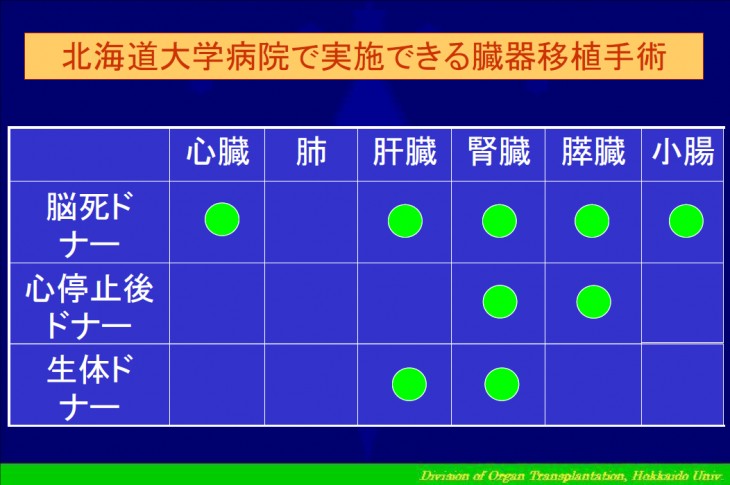 北海道大学病院で実施できる臓器移植手術

| | 心臓 | 肺 | 肝臓 | 腎臓 | 膵臓 | 小腸 |
|---|---|---|---|---|---|---|
| 脳死ドナー | ● | | ● | ● | ● | ● |
| 心停止後ドナー | | | | ● | ● | |
| 生体ドナー | | | ● | ● | | |

Division of Organ Transplantation, Hokkaido Univ.